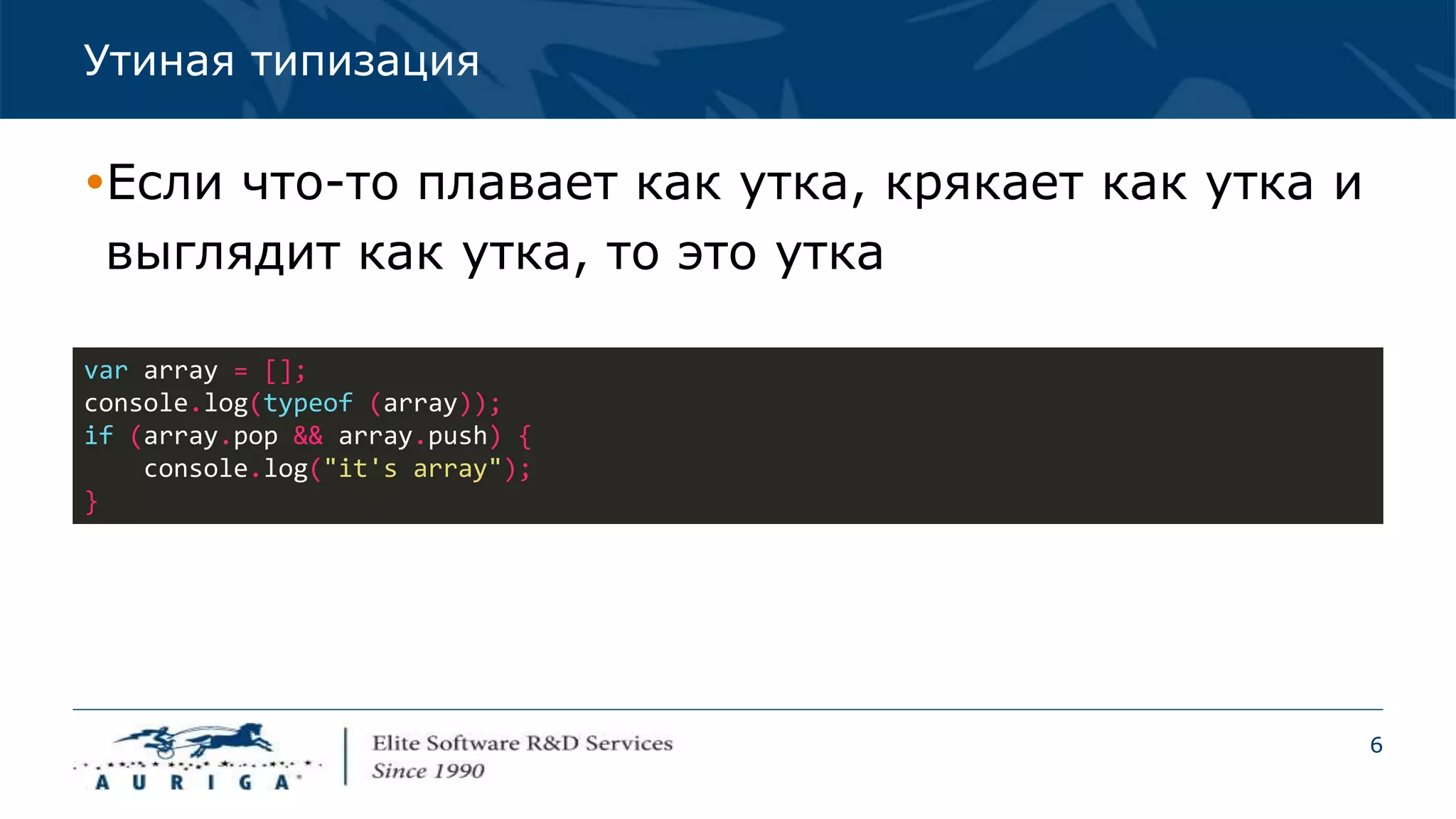 Утиная типизация

•Если что-то плавает как утка, крякает как утка и выглядит как утка, то это утка

var array = [];
console.log(typeof (array));
if (array.pop && array.push) {
    console.log("it's array");
}

AURIGA

Elite Software R&D Services
Since 1990

6